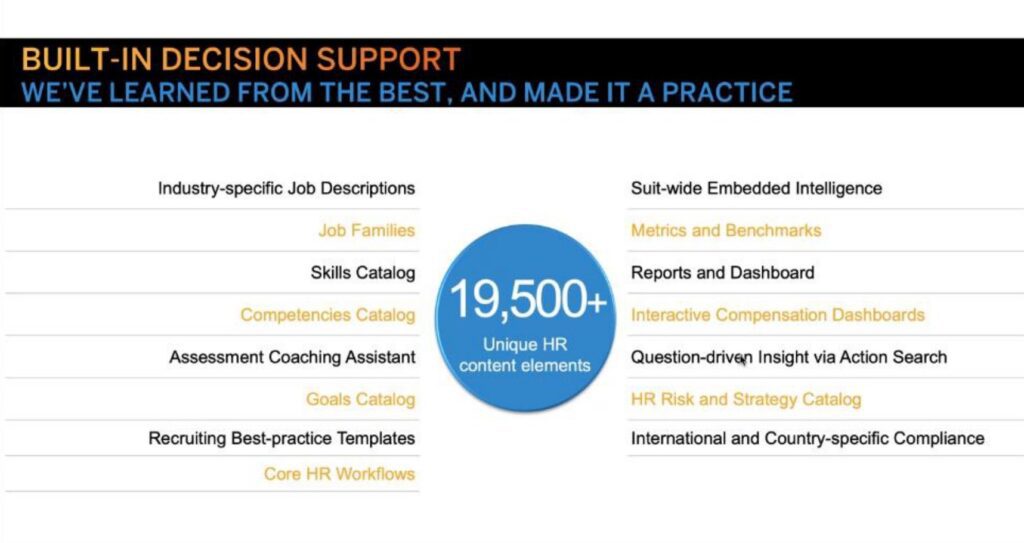 BUILT-IN DECISION SUPPORT
WE'VE LEARNED FROM THE BEST, AND MADE IT A PRACTICE

Industry-specific Job Descriptions
Job Families
Skills Catalog
Competencies Catalog
Assessment Coaching Assistant
Goals Catalog
Recruiting Best-practice Templates
Core HR Workflows

19,500+
Unique HR content elements

Suit-wide Embedded Intelligence
Metrics and Benchmarks
Reports and Dashboard
Interactive Compensation Dashboards
Question-driven Insight via Action Search
HR Risk and Strategy Catalog
International and Country-specific Compliance